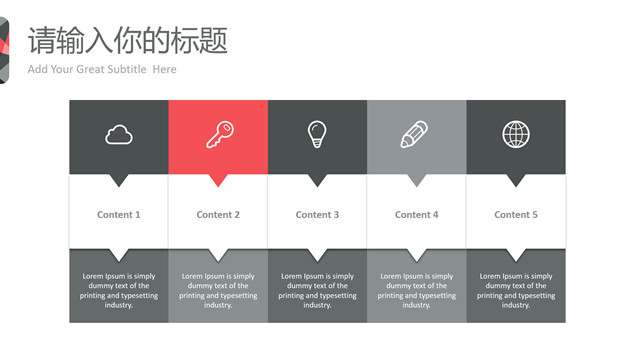 请输入你的标题

Add Your Great Subtitle Here

Content 1

Lorem Ipsum is simply dummy text of the printing and typesetting industry.

Content 2

Lorem Ipsum is simply dummy text of the printing and typesetting industry.

Content 3

Lorem Ipsum is simply dummy text of the printing and typesetting industry.

Content 4

Lorem Ipsum is simply dummy text of the printing and typesetting industry.

Content 5

Lorem Ipsum is simply dummy text of the printing and typesetting industry.